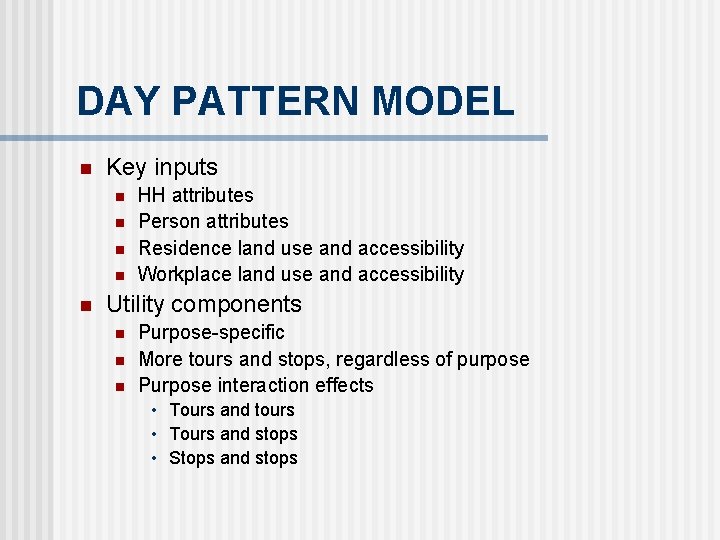 DAY PATTERN MODEL

- Key inputs
  - HH attributes
  - Person attributes
  - Residence land use and accessibility
  - Workplace land use and accessibility
- Utility components
  - Purpose-specific
  - More tours and stops, regardless of purpose
  - Purpose interaction effects
    - Tours and tours
    - Tours and stops
    - Stops and stops